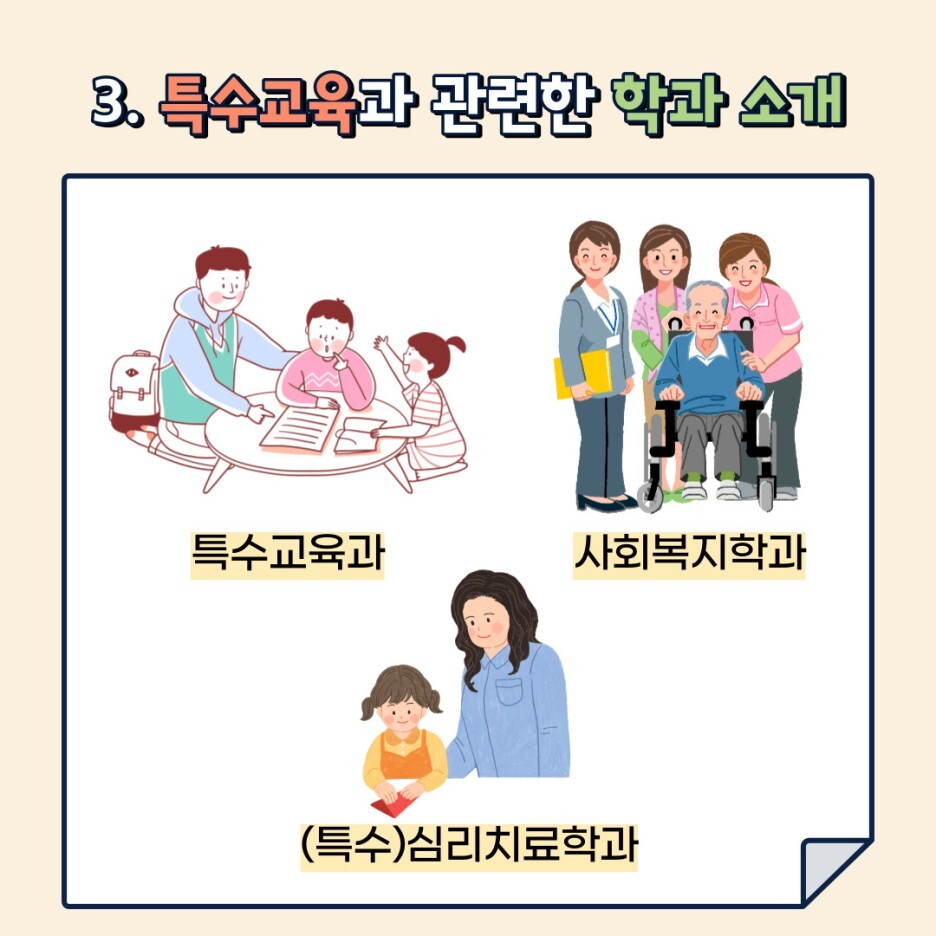 3. 특수교육과 관련한 학과 소개

특수교육과

사회복지학과

(특수)심리치료학과